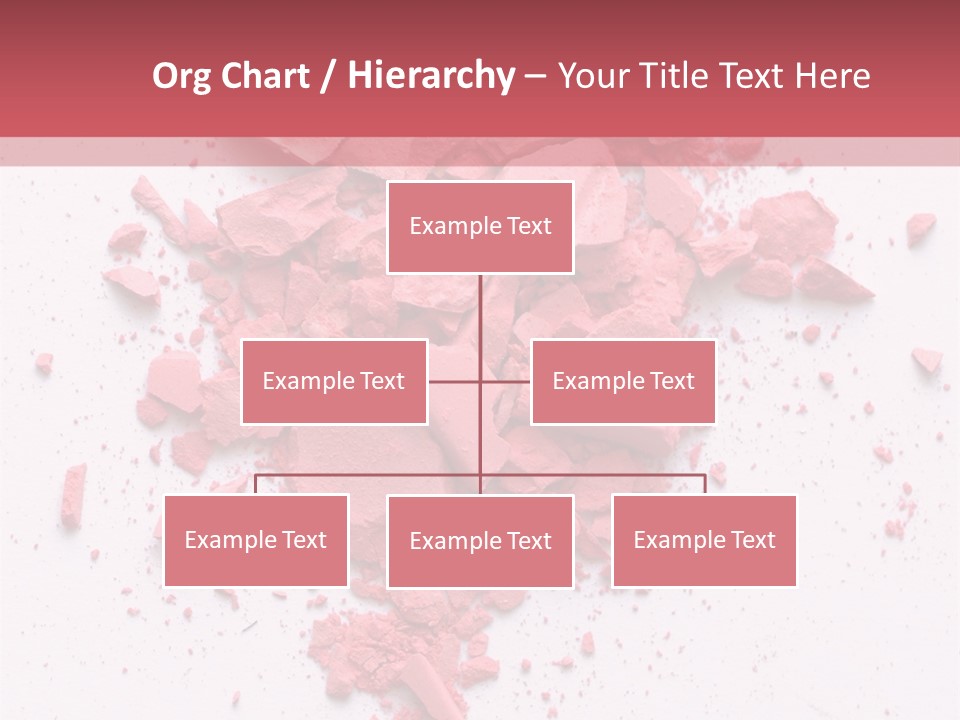 Org Chart / Hierarchy – Your Title Text Here

Example Text

Example Text

Example Text

Example Text

Example Text

Example Text